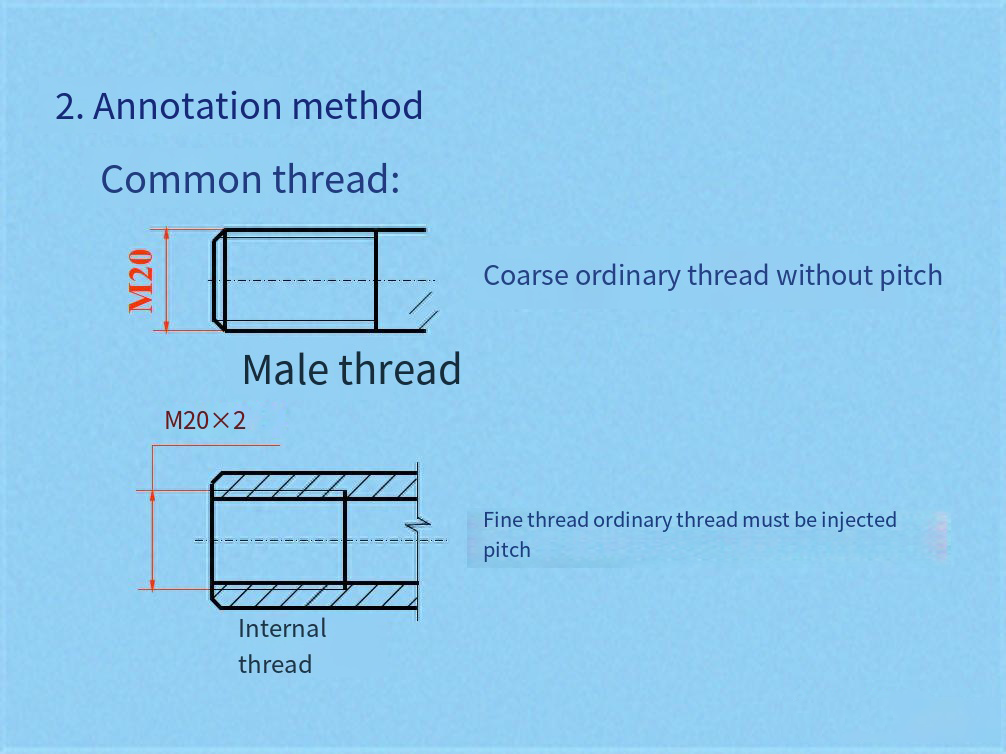 2. Annotation method

Common thread:

M20

Coarse ordinary thread without pitch

Male thread

M20×2

Fine thread ordinary thread must be injected pitch

Internal thread